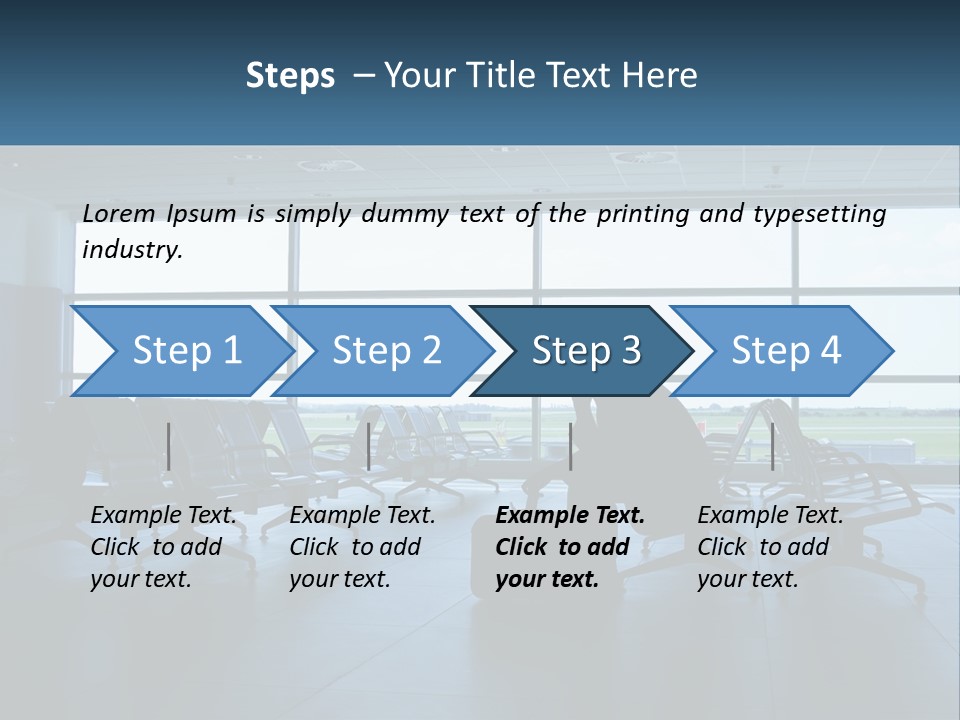 Steps – Your Title Text Here

Lorem Ipsum is simply dummy text of the printing and typesetting industry.

Step 1

Step 2

Step 3

Step 4

Example Text. Click to add your text.

Example Text. Click to add your text.

Example Text. Click to add your text.

Example Text. Click to add your text.